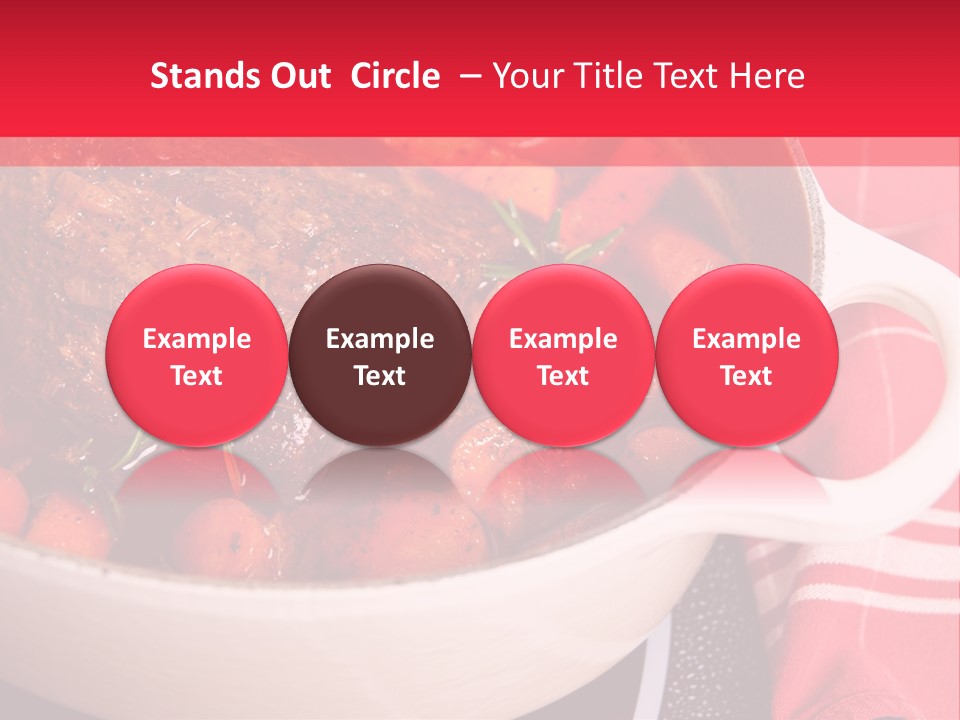 Stands Out Circle – Your Title Text Here

Example Text

Example Text

Example Text

Example Text